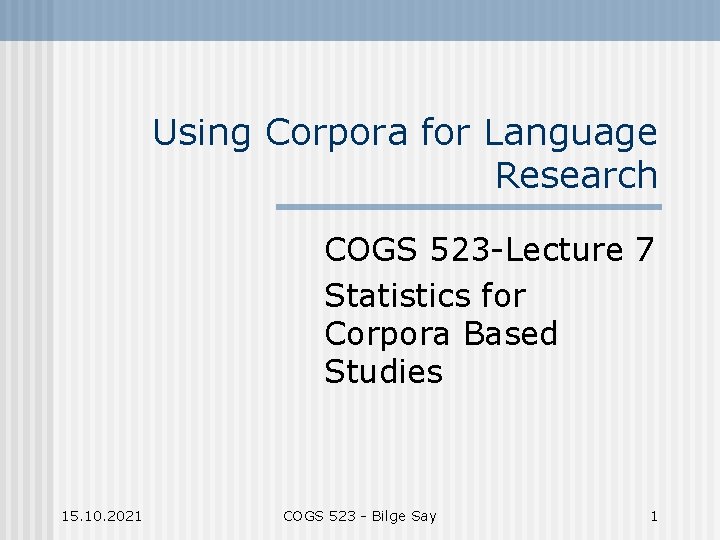 Using Corpora for Language Research

COGS 523-Lecture 7

Statistics for Corpora Based Studies

15.10.2021

COGS 523 - Bilge Say

1